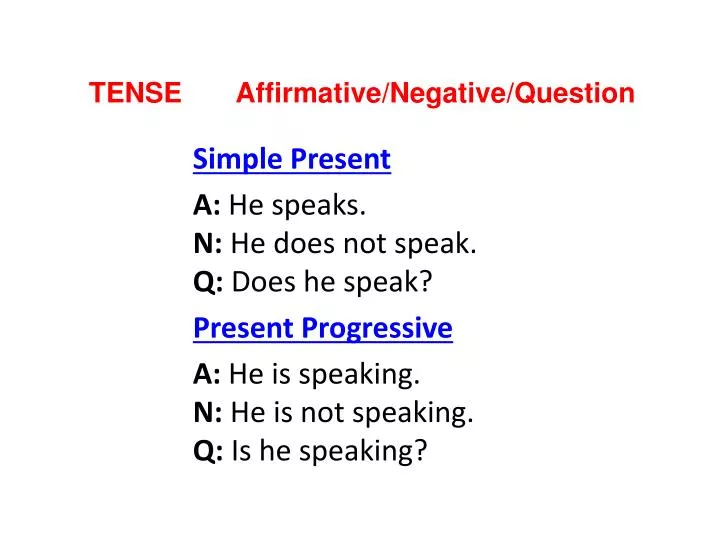 TENSE Affirmative/Negative/Question

Simple Present

A: He speaks.
N: He does not speak.
Q: Does he speak?

Present Progressive

A: He is speaking.
N: He is not speaking.
Q: Is he speaking?